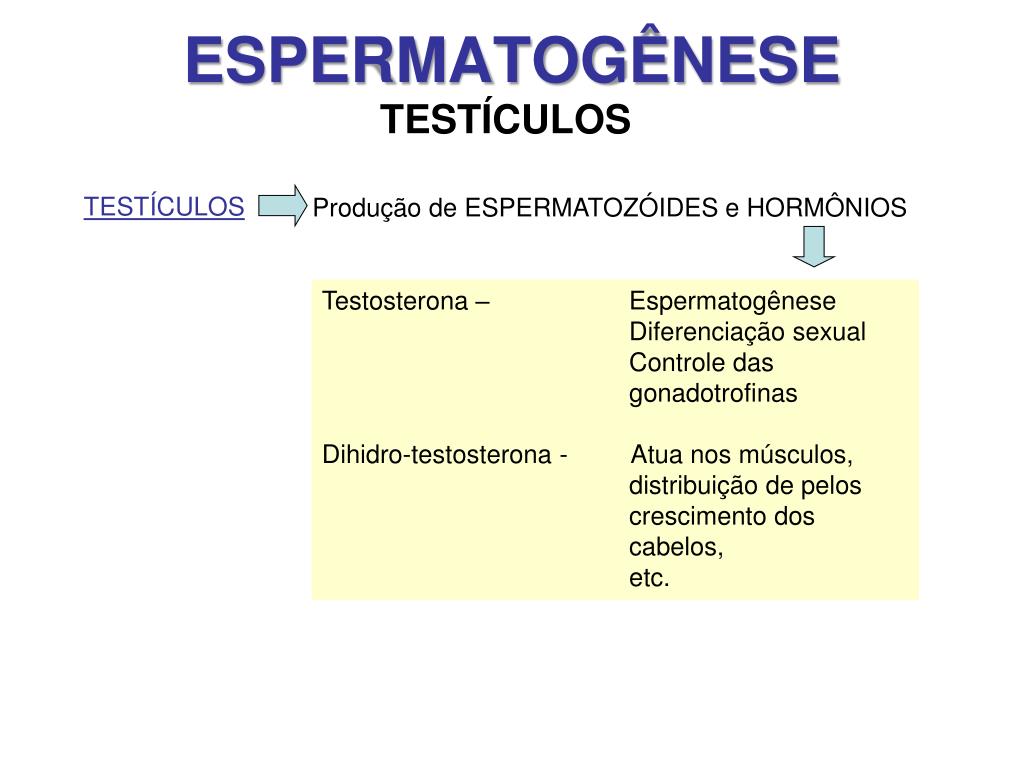 ESPERMATOGÊNESE
TESTÍCULOS

TESTÍCULOS Produção de ESPERMATOZÓIDES e HORMÔNIOS

Testosterona – Espermatogênese
Diferenciação sexual
Controle das gonadotrofinas

Dihidro-testosterona - Atua nos músculos, distribuição de pelos crescimento dos cabelos,
etc.